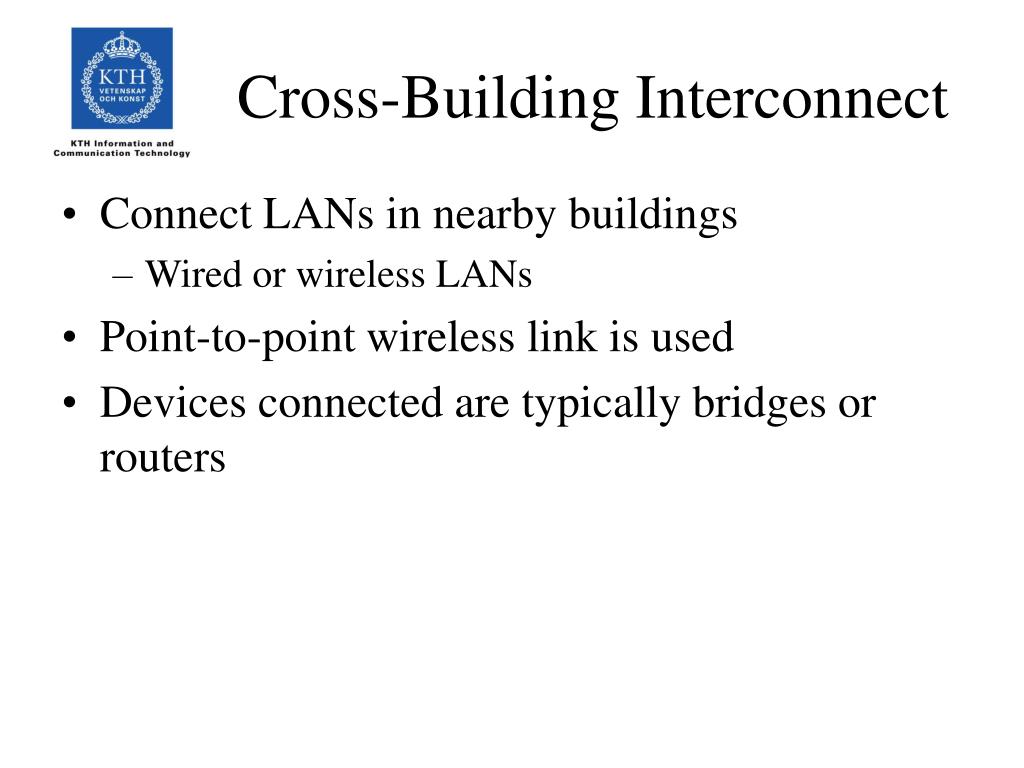 KTH
VETENSKAP
OCH KONST

KTH Information and Communication Technology

Cross-Building Interconnect

• Connect LANs in nearby buildings
– Wired or wireless LANs
• Point-to-point wireless link is used
• Devices connected are typically bridges or routers